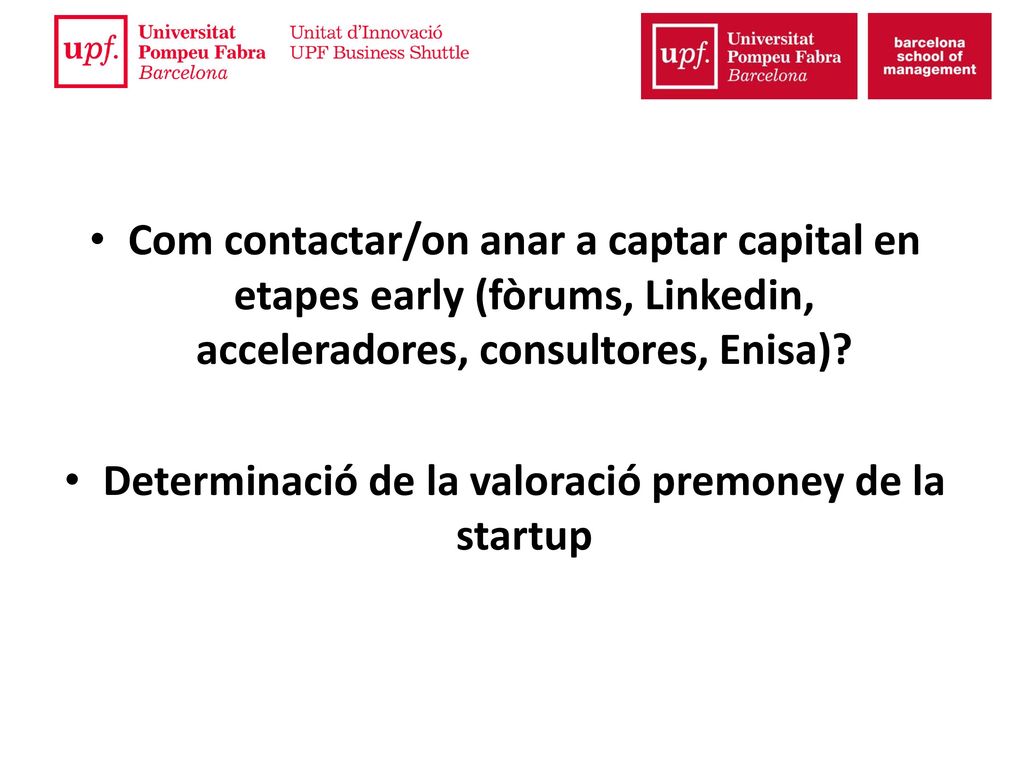 upf. Universitat Pompeu Fabra Barcelona

Unitat d'Innovació UPF Business Shuttle

upf. Universitat Pompeu Fabra Barcelona

barcelona school of management

• Com contactar/on anar a captar capital en etapes early (fòrums, Linkedin, acceleradores, consultores, Enisa)?

• Determinació de la valoració premoney de la startup